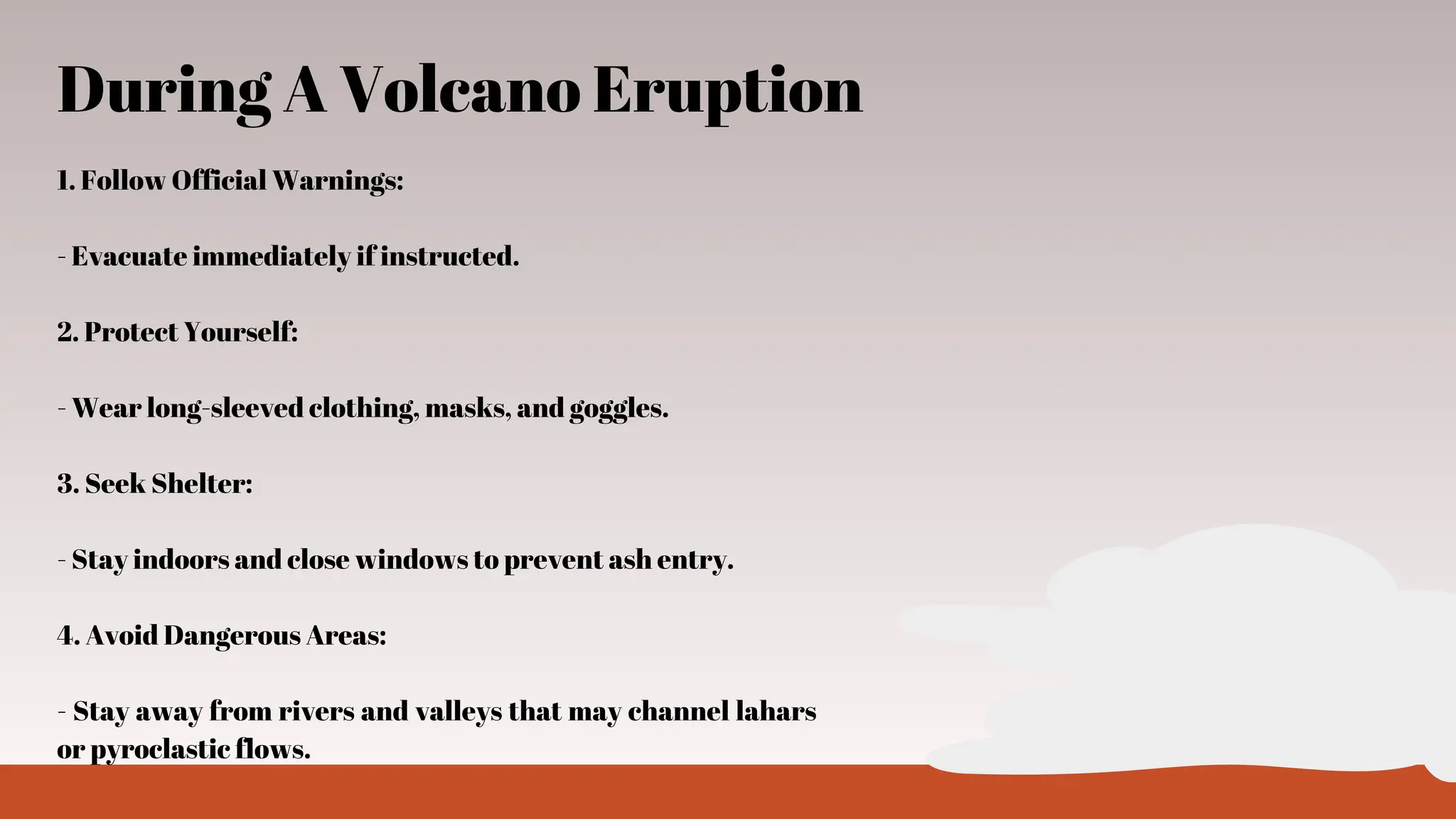 During A Volcano Eruption

1. Follow Official Warnings:

- Evacuate immediately if instructed.

2. Protect Yourself:

- Wear long-sleeved clothing, masks, and goggles.

3. Seek Shelter:

- Stay indoors and close windows to prevent ash entry.

4. Avoid Dangerous Areas:

- Stay away from rivers and valleys that may channel lahars or pyroclastic flows.